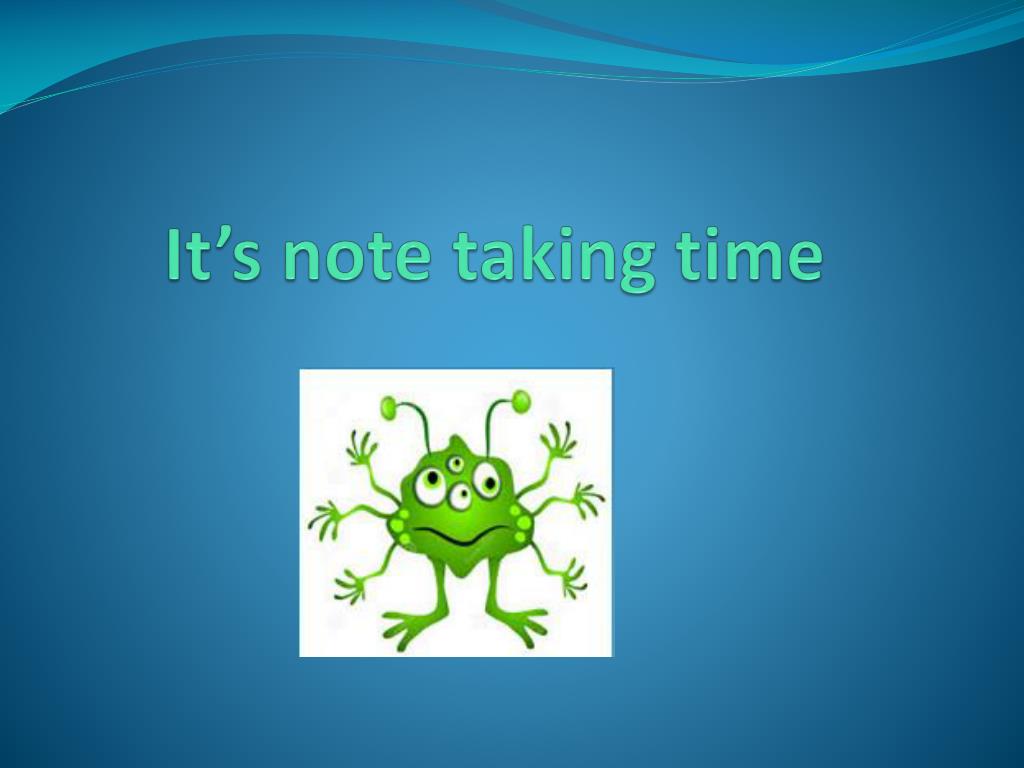 It’s note taking time